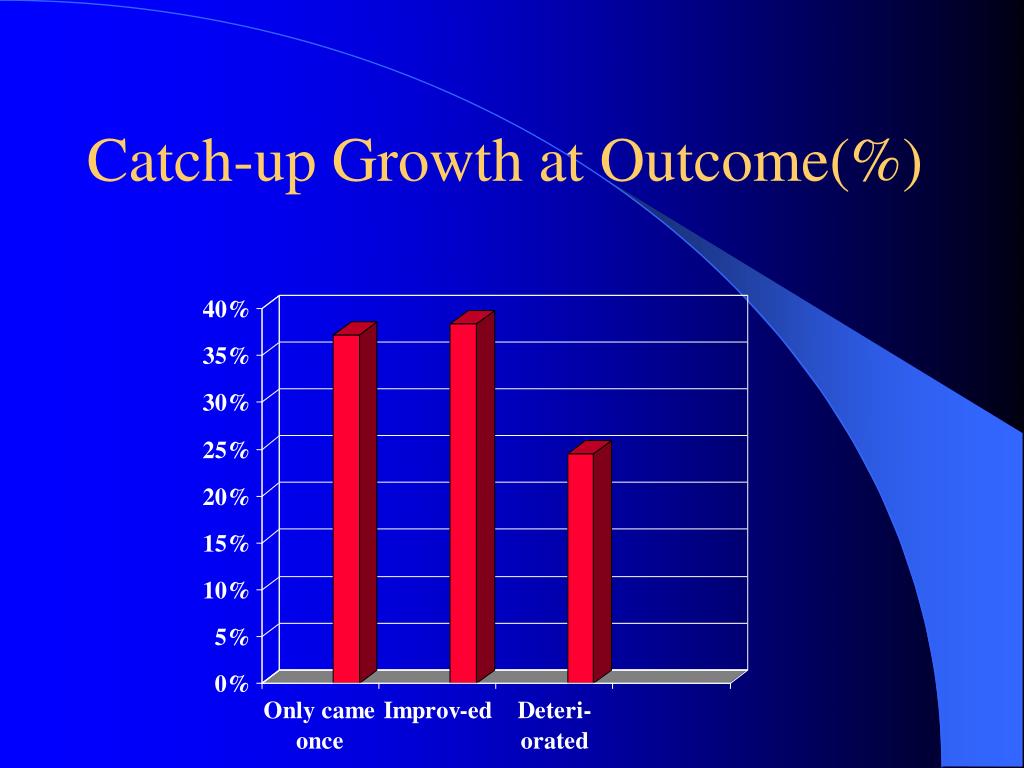 Catch-up Growth at Outcome(%)

40%
35%
30%
25%
20%
15%
10%
5%
0%

Only came once
Improv-ed
Deteri-orated